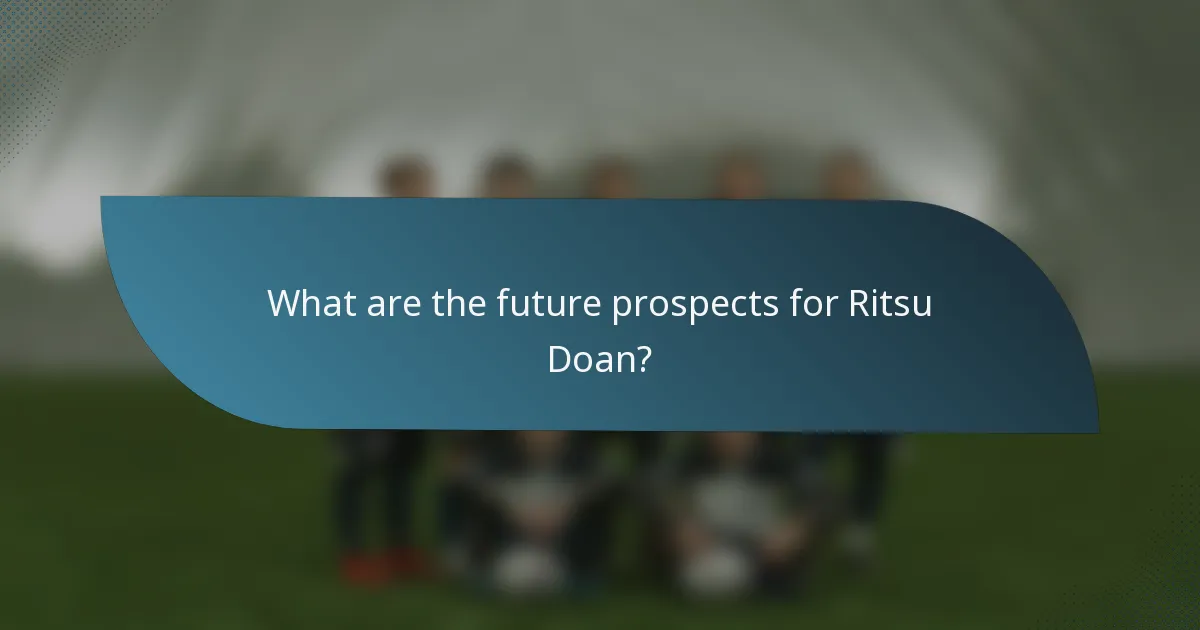 What are the future prospects for Ritsu Doan?